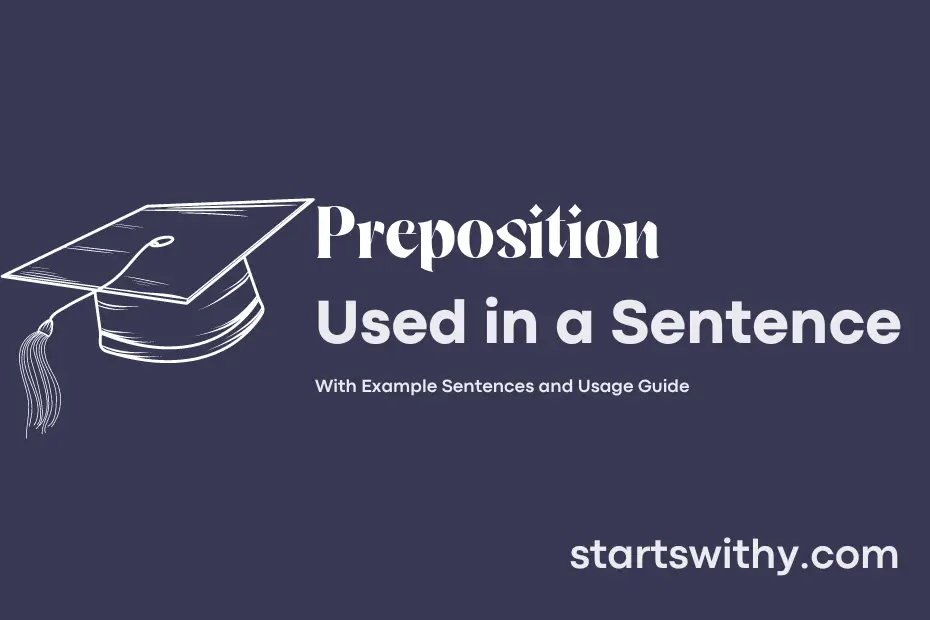 Preposition
Used in a Sentence

With Example Sentences and Usage Guide

startswithy.com